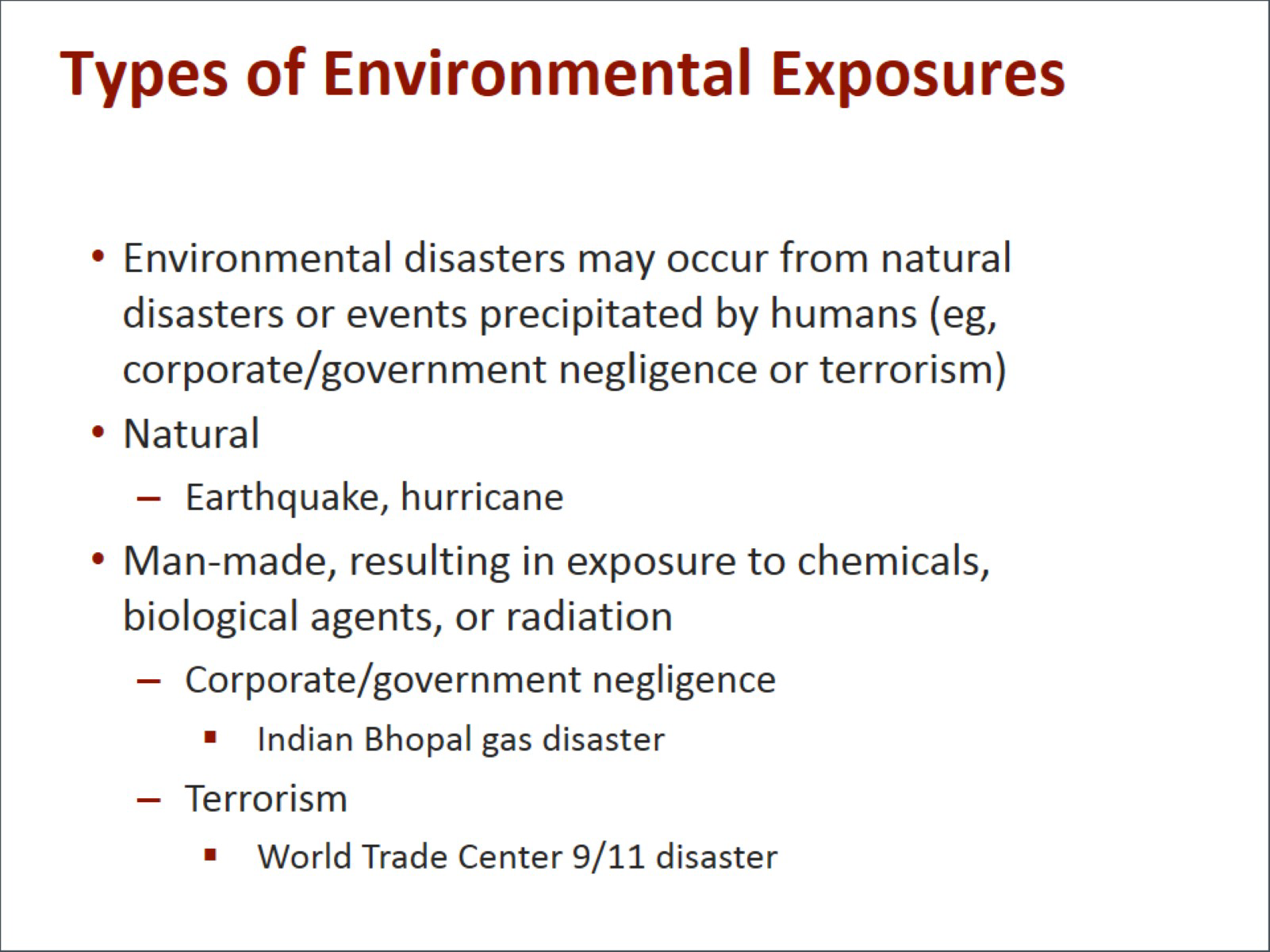 Types of Environmental Exposures

• Environmental disasters may occur from natural disasters or events precipitated by humans (eg, corporate/government negligence or terrorism)
• Natural
– Earthquake, hurricane
• Man-made, resulting in exposure to chemicals, biological agents, or radiation
– Corporate/government negligence
▪ Indian Bhopal gas disaster
– Terrorism
▪ World Trade Center 9/11 disaster